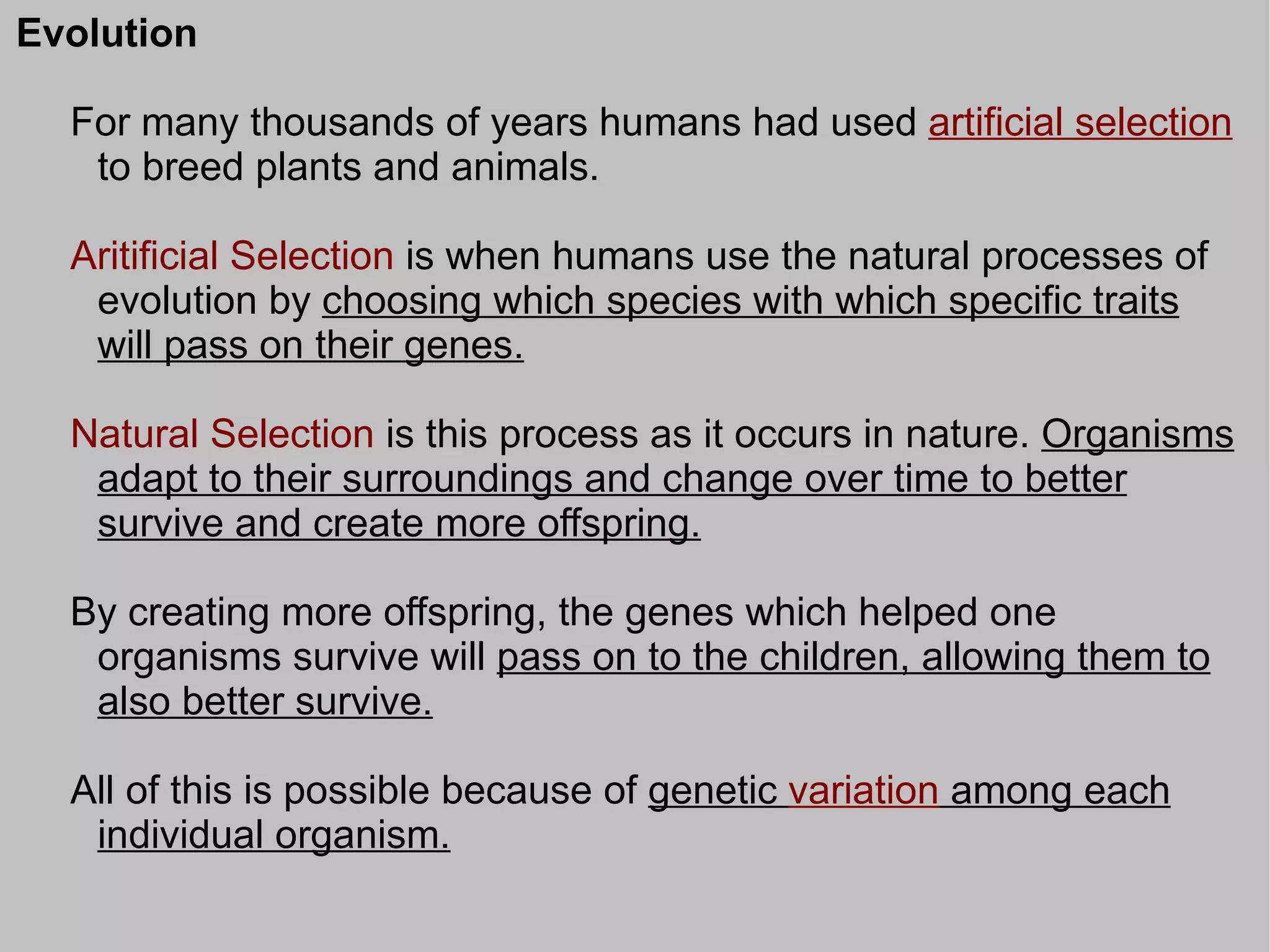 Evolution

For many thousands of years humans had used artificial selection to breed plants and animals.

Aritificial Selection is when humans use the natural processes of evolution by choosing which species with which specific traits will pass on their genes.

Natural Selection is this process as it occurs in nature. Organisms adapt to their surroundings and change over time to better survive and create more offspring.

By creating more offspring, the genes which helped one organisms survive will pass on to the children, allowing them to also better survive.

All of this is possible because of genetic variation among each individual organism.